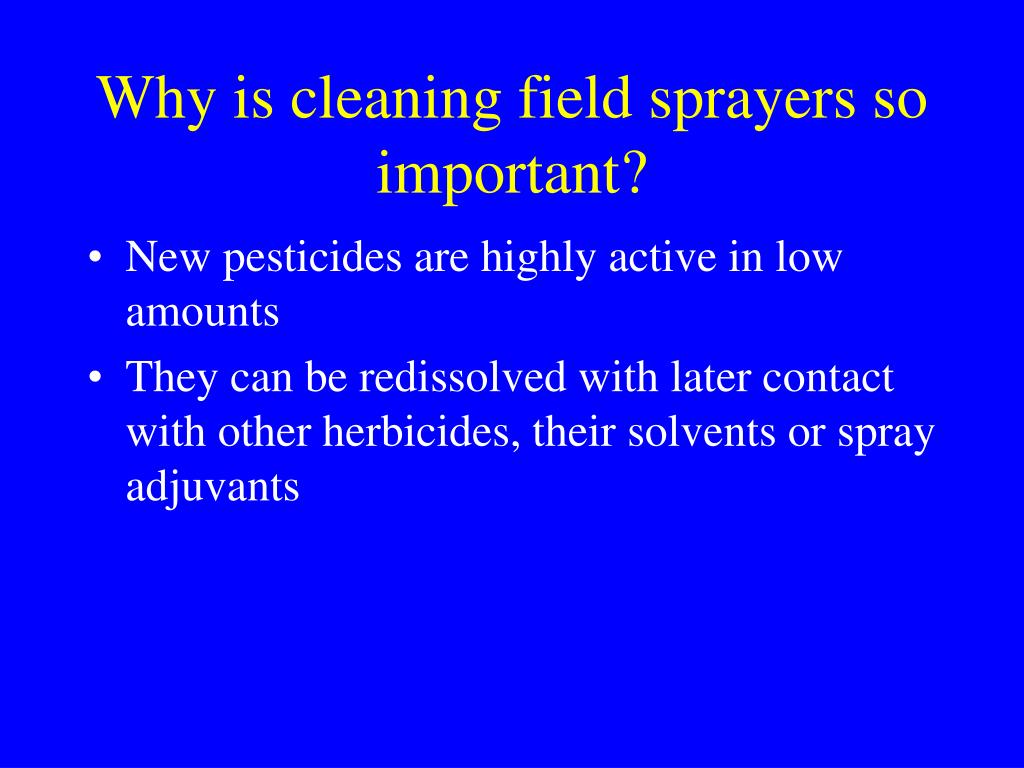 Why is cleaning field sprayers so important?

• New pesticides are highly active in low amounts
• They can be redissolved with later contact with other herbicides, their solvents or spray adjuvants